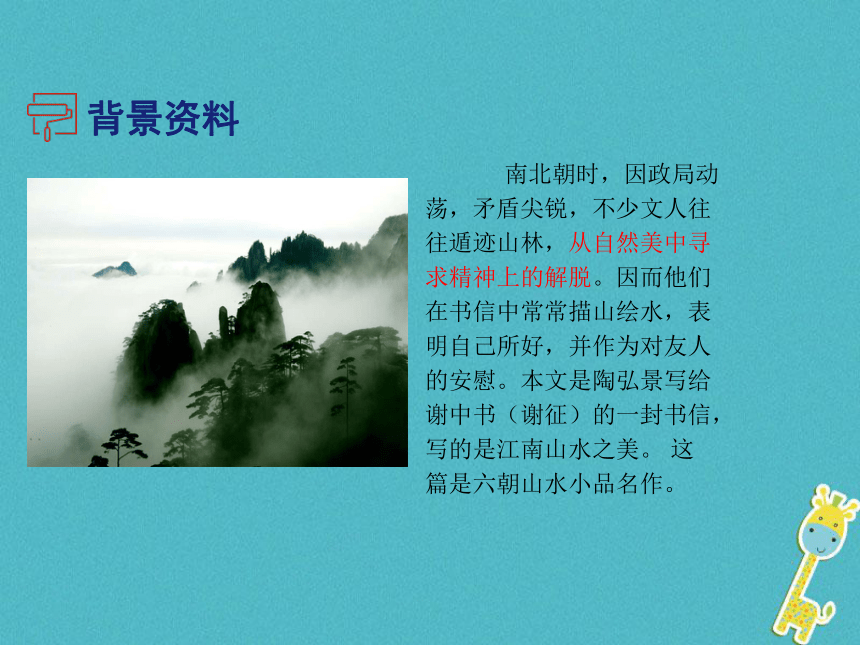 背景资料

南北朝时，因政局动荡，矛盾尖锐，不少文人往往遁迹山林，从自然美中寻求精神上的解脱。因而他们在书信中常常描山绘水，表明自己所好，并作为对友人的安慰。本文是陶弘景写给谢中书（谢征）的一封书信，写的是江南山水之美。 这篇是六朝山水小品名作。